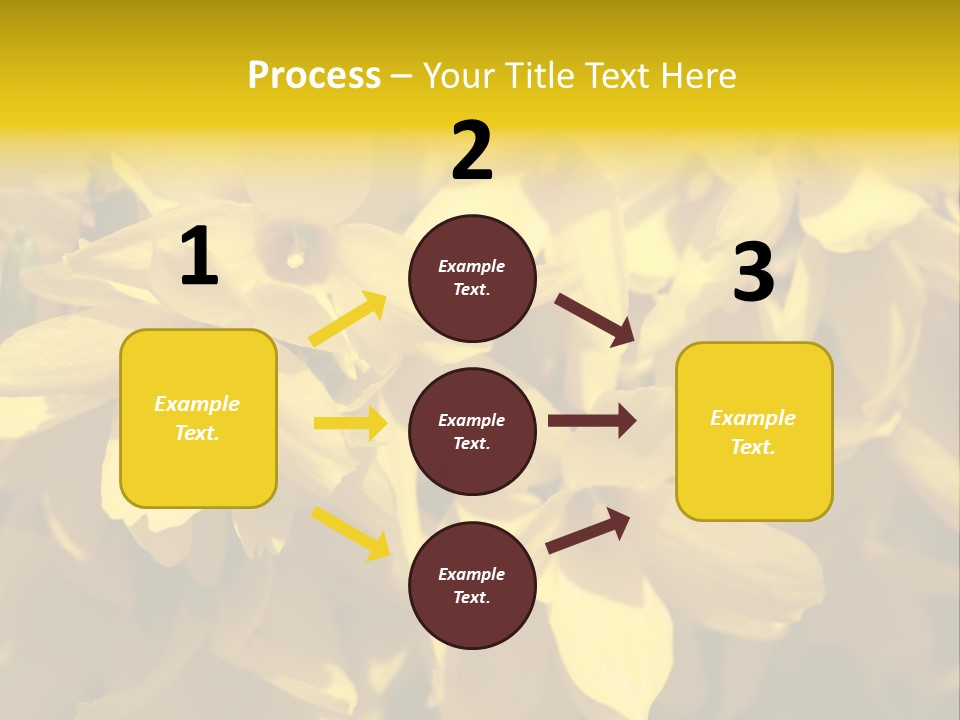 Process – Your Title Text Here

1

Example Text.

2

Example Text.

Example Text.

Example Text.

3

Example Text.